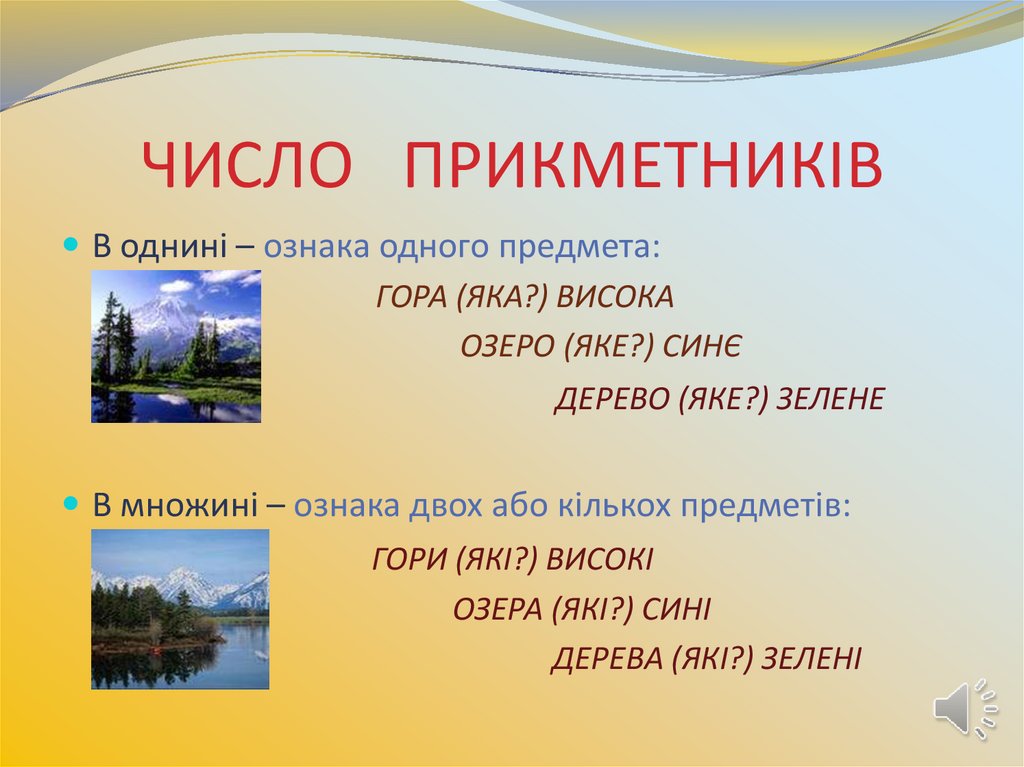 ЧИСЛО ПРИКМЕТНИКІВ

В однині – ознака одного предмета:

ГОРА (ЯКА?) ВИСОКА

ОЗЕРО (ЯКЕ?) СИНЄ

ДЕРЕВО (ЯКЕ?) ЗЕЛЕНЕ

В множині – ознака двох або кількох предметів:

ГОРИ (ЯКІ?) ВИСОКІ

ОЗЕРА (ЯКІ?) СИНІ

ДЕРЕВА (ЯКІ?) ЗЕЛЕНІ